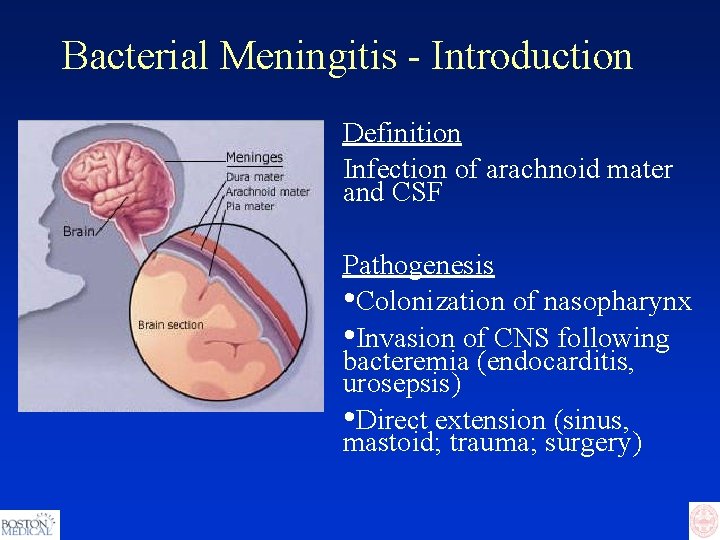 Bacterial Meningitis - Introduction

Meninges
Dura mater
Arachnoid mater
Pia mater
Brain
Brain section

Definition

Infection of arachnoid mater and CSF

Pathogenesis

•Colonization of nasopharynx

•Invasion of CNS following bacteremia (endocarditis, urosepsis)

•Direct extension (sinus, mastoid; trauma; surgery)

BOSTON MEDICAL